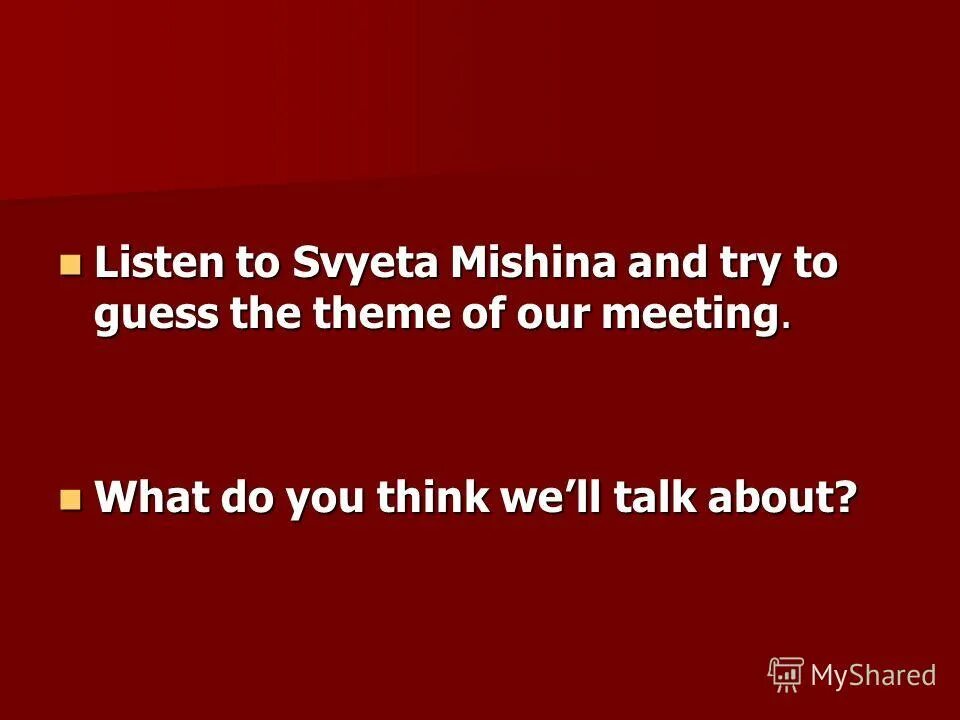 Listen to Svyeta Mishina and try to guess the theme of our meeting.

What do you think we’ll talk about?

MyShared